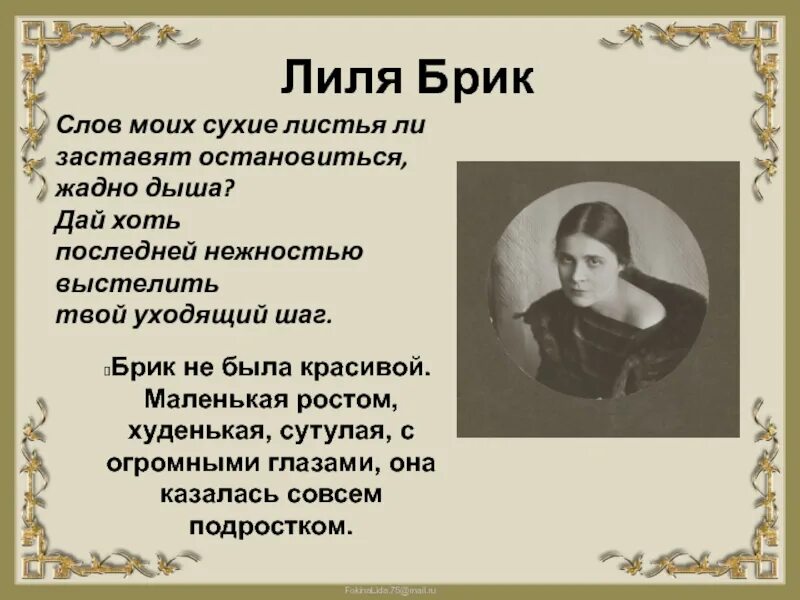 Лиля Брик

Слов моих сухие листья ли
заставят остановиться,
жадно дыша?
Дай хоть
последней нежностью
выстелить
твой уходящий шаг.

Брик не была красивой. Маленькая ростом, худенькая, сутулая, с огромными глазами, она казалась совсем подростком.

FokinaLida.75@mail.ru